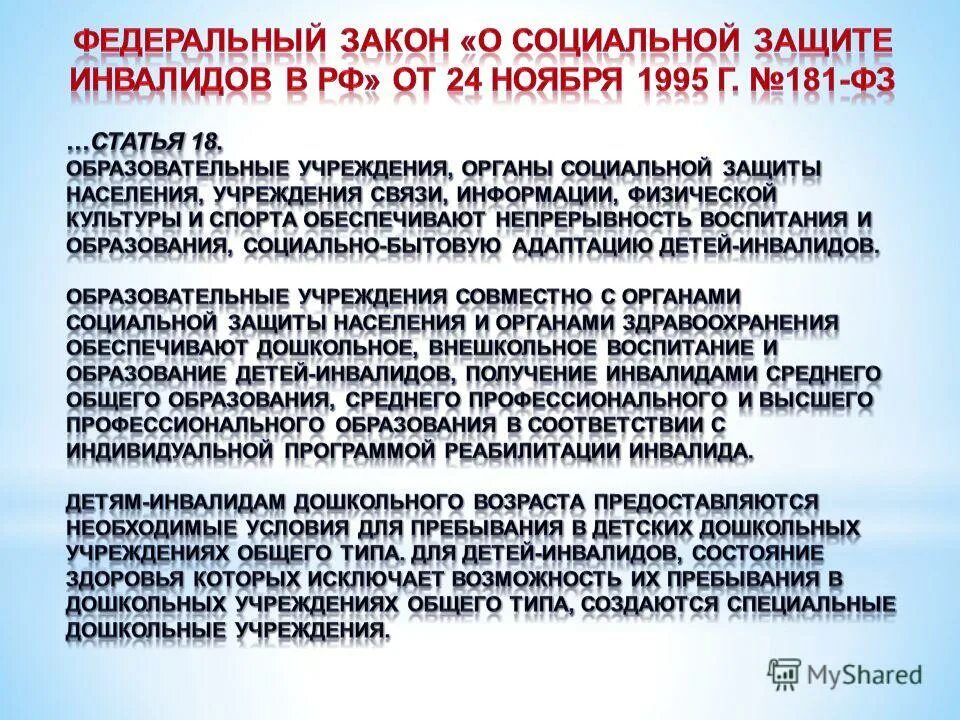 ФЕДЕРАЛЬНЫЙ ЗАКОН «О СОЦИАЛЬНОЙ ЗАЩИТЕ ИНВАЛИДОВ В РФ» ОТ 24 НОЯБРЯ 1995 Г. №181-ФЗ

…СТАТЬЯ 18.
ОБРАЗОВАТЕЛЬНЫЕ УЧРЕЖДЕНИЯ, ОРГАНЫ СОЦИАЛЬНОЙ ЗАЩИТЫ НАСЕЛЕНИЯ, УЧРЕЖДЕНИЯ СВЯЗИ, ИНФОРМАЦИИ, ФИЗИЧЕСКОЙ КУЛЬТУРЫ И СПОРТА ОБЕСПЕЧИВАЮТ НЕПРЕРЫВНОСТЬ ВОСПИТАНИЯ И ОБРАЗОВАНИЯ, СОЦИАЛЬНО-БЫТОВУЮ АДАПТАЦИЮ ДЕТЕЙ-ИНВАЛИДОВ.

ОБРАЗОВАТЕЛЬНЫЕ УЧРЕЖДЕНИЯ СОВМЕСТНО С ОРГАНАМИ СОЦИАЛЬНОЙ ЗАЩИТЫ НАСЕЛЕНИЯ И ОРГАНАМИ ЗДРАВООХРАНЕНИЯ ОБЕСПЕЧИВАЮТ ДОШКОЛЬНОЕ, ВНЕШКОЛЬНОЕ ВОСПИТАНИЕ И ОБРАЗОВАНИЕ ДЕТЕЙ-ИНВАЛИДОВ, ПОЛУЧЕНИЕ ИНВАЛИДАМИ СРЕДНЕГО ОБЩЕГО ОБРАЗОВАНИЯ, СРЕДНЕГО ПРОФЕССИОНАЛЬНОГО И ВЫСШЕГО ПРОФЕССИОНАЛЬНОГО ОБРАЗОВАНИЯ В СООТВЕТСТВИИ С ИНДИВИДУАЛЬНОЙ ПРОГРАММОЙ РЕАБИЛИТАЦИИ ИНВАЛИДА.

ДЕТЯМ-ИНВАЛИДАМ ДОШКОЛЬНОГО ВОЗРАСТА ПРЕДОСТАВЛЯЮТСЯ НЕОБХОДИМЫЕ УСЛОВИЯ ДЛЯ ПРЕБЫВАНИЯ В ДЕТСКИХ ДОШКОЛЬНЫХ УЧРЕЖДЕНИЯХ ОБЩЕГО ТИПА. ДЛЯ ДЕТЕЙ-ИНВАЛИДОВ, СОСТОЯНИЕ ЗДОРОВЬЯ КОТОРЫХ ИСКЛЮЧАЕТ ВОЗМОЖНОСТЬ ИХ ПРЕБЫВАНИЯ В ДОШКОЛЬНЫХ УЧРЕЖДЕНИЯХ ОБЩЕГО ТИПА, СОЗДАЮТСЯ СПЕЦИАЛЬНЫЕ ДОШКОЛЬНЫЕ УЧРЕЖДЕНИЯ.

MyShared